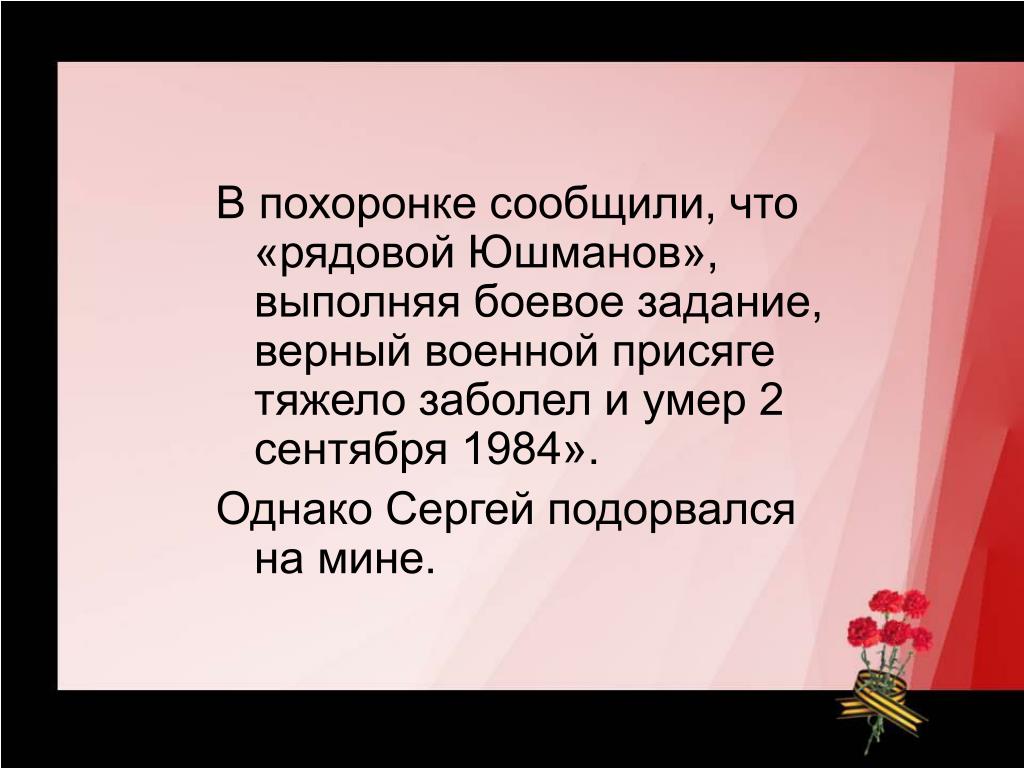 В похоронке сообщили, что «рядовой Юшманов», выполняя боевое задание, верный военной присяге тяжело заболел и умер 2 сентября 1984».

Однако Сергей подорвался на мине.